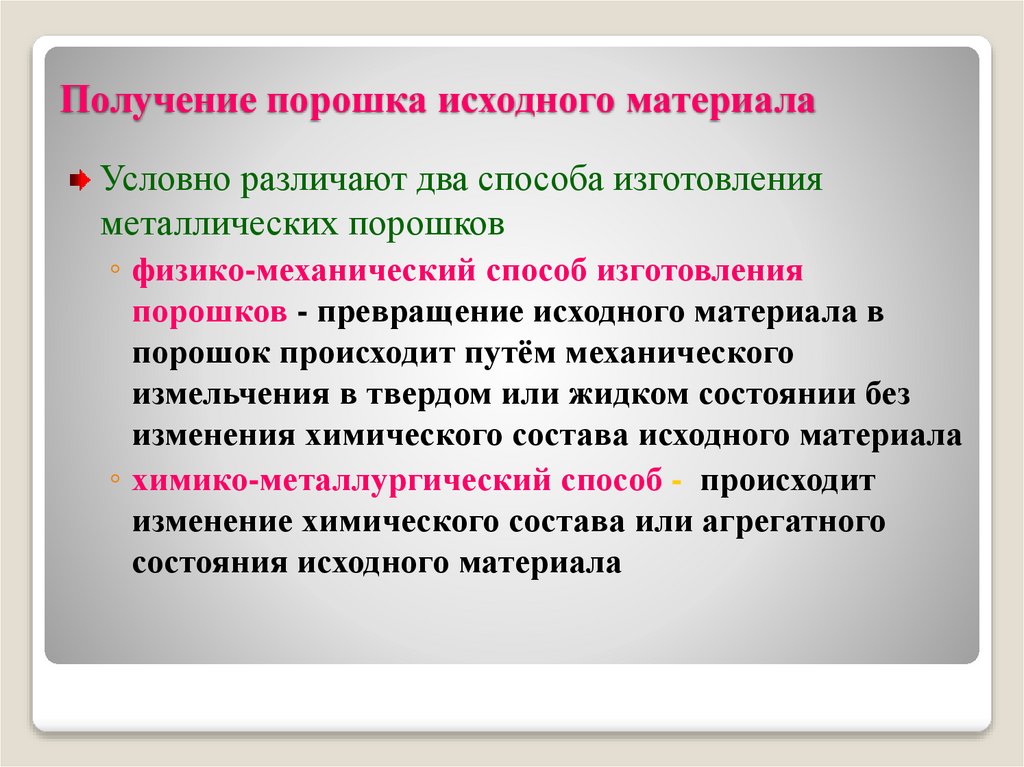 Получение порошка исходного материала

Условно различают два способа изготовления металлических порошков

◦ физико-механический способ изготовления порошков - превращение исходного материала в порошок происходит путём механического измельчения в твердом или жидком состоянии без изменения химического состава исходного материала

◦ химико-металлургический способ - происходит изменение химического состава или агрегатного состояния исходного материала